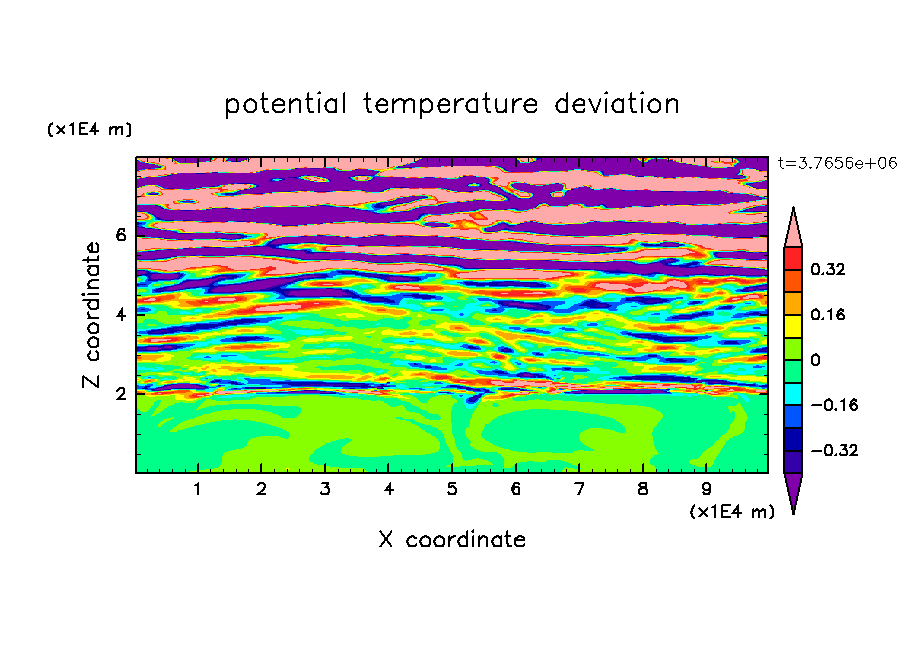 potential temperature deviation

(x1E4 m)

t=3.7656e+06

Z coordinate

6
4
2

0.32
0.16
0
−0.16
−0.32

1 2 3 4 5 6 7 8 9

(x1E4 m)

X coordinate